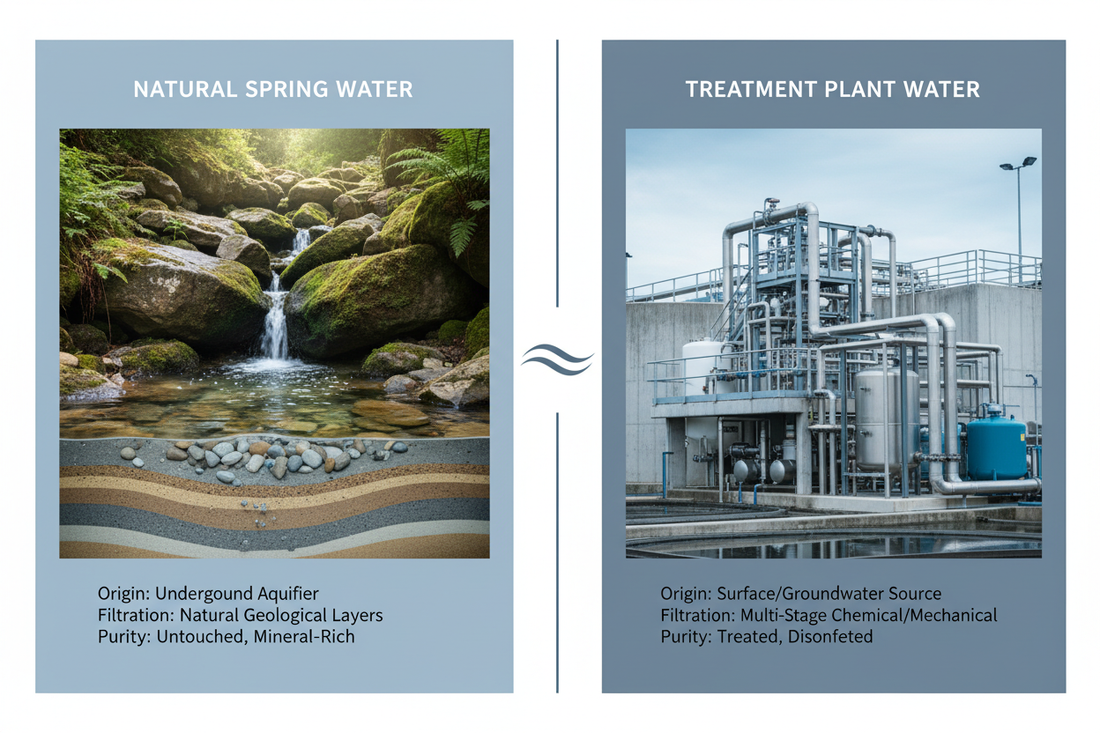 NATURAL SPRING WATER

Origin: Undergound Aquifier
Filtration: Natural Geological Layers
Purity: Untouched, Mineral-Rich

TREATMENT PLANT WATER

Origin: Surface/Groundwater Source
Filtration: Multi-Stage Chemical/Mechanical
Purity: Treated, Disonfeted